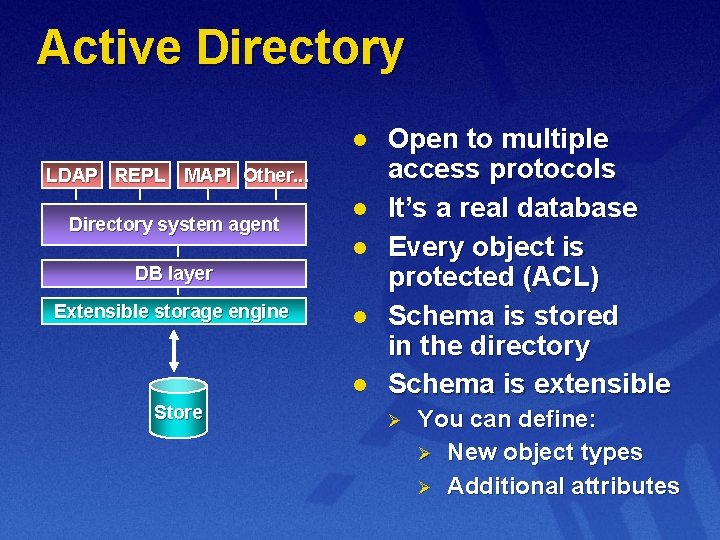 Active Directory

LDAP REPL MAPI Other...

Directory system agent

DB layer

Extensible storage engine

Store

- Open to multiple access protocols
- It's a real database
- Every object is protected (ACL)
- Schema is stored in the directory
- Schema is extensible
  - You can define:
    - New object types
    - Additional attributes